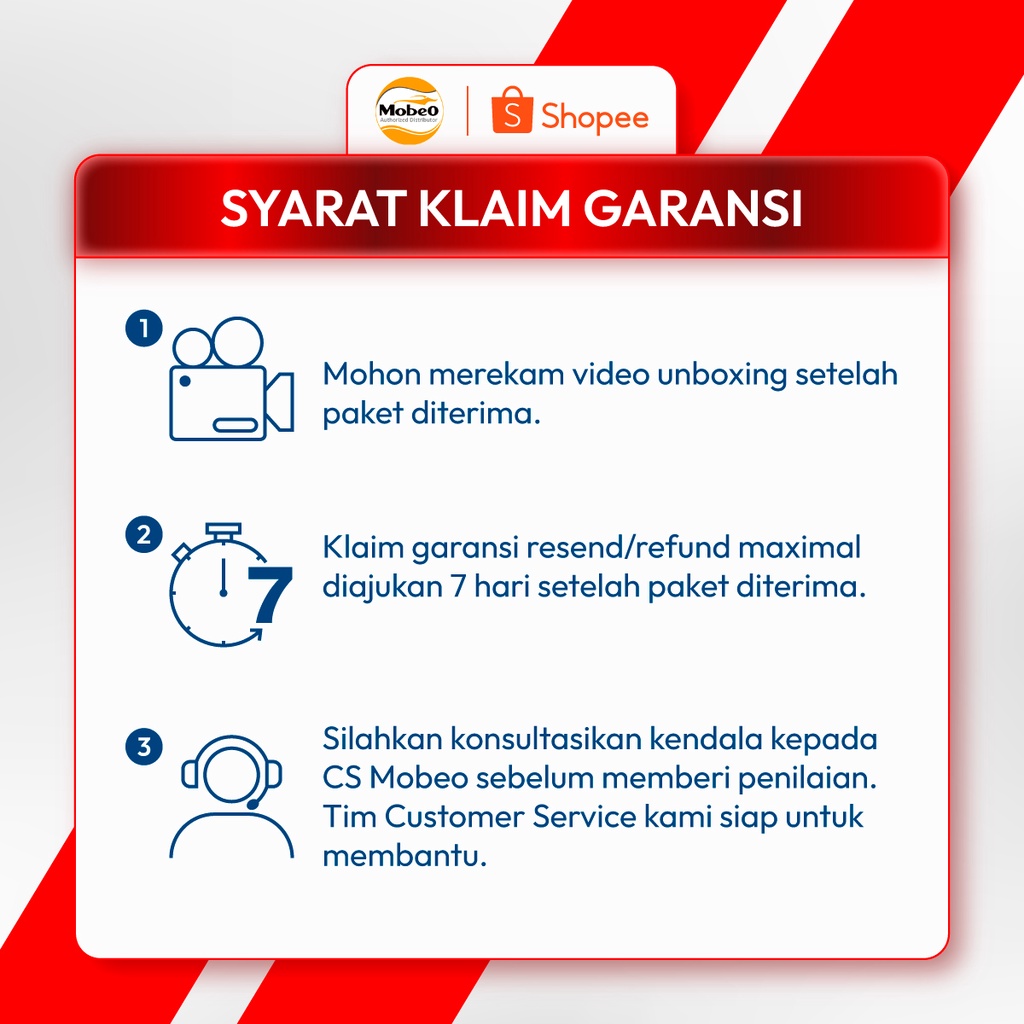 MobeO
Authorized Distributor

Shopee

SYARAT KLAIM GARANSI

1
Mohon merekam video unboxing setelah paket diterima.

2
7
Klaim garansi resend/refund maximal diajukan 7 hari setelah paket diterima.

3
Silahkan konsultasikan kendala kepada CS Mobeo sebelum memberi penilaian. Tim Customer Service kami siap untuk membantu.